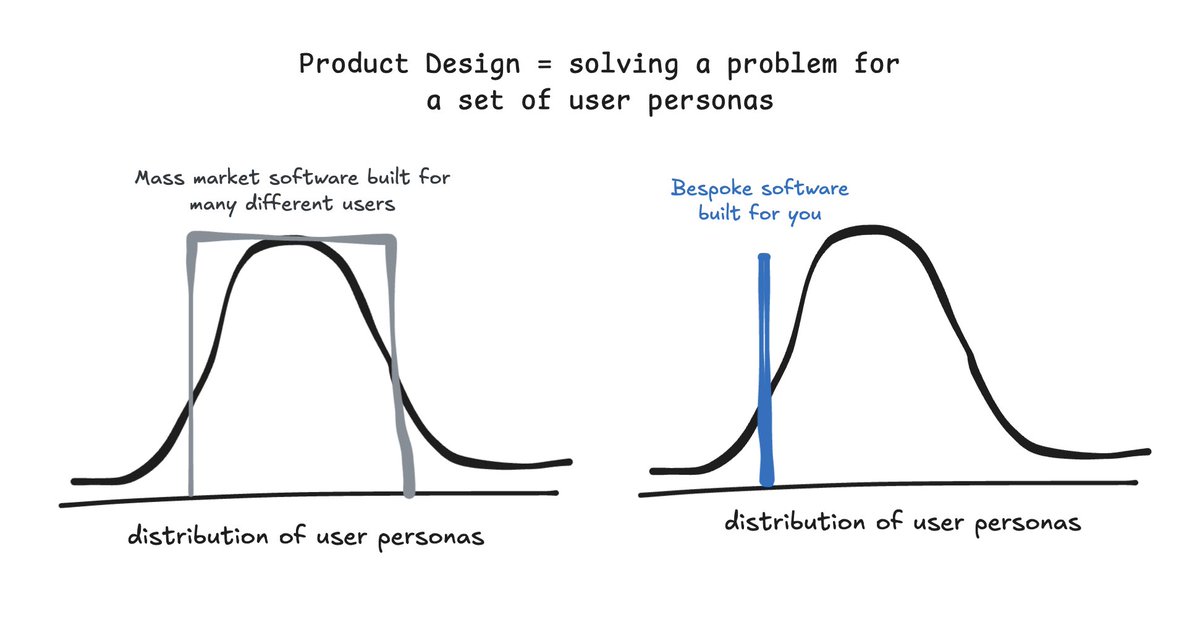 Product Design = solving a problem for a set of user personas

Mass market software built for many different users

distribution of user personas

Bespoke software built for you

distribution of user personas